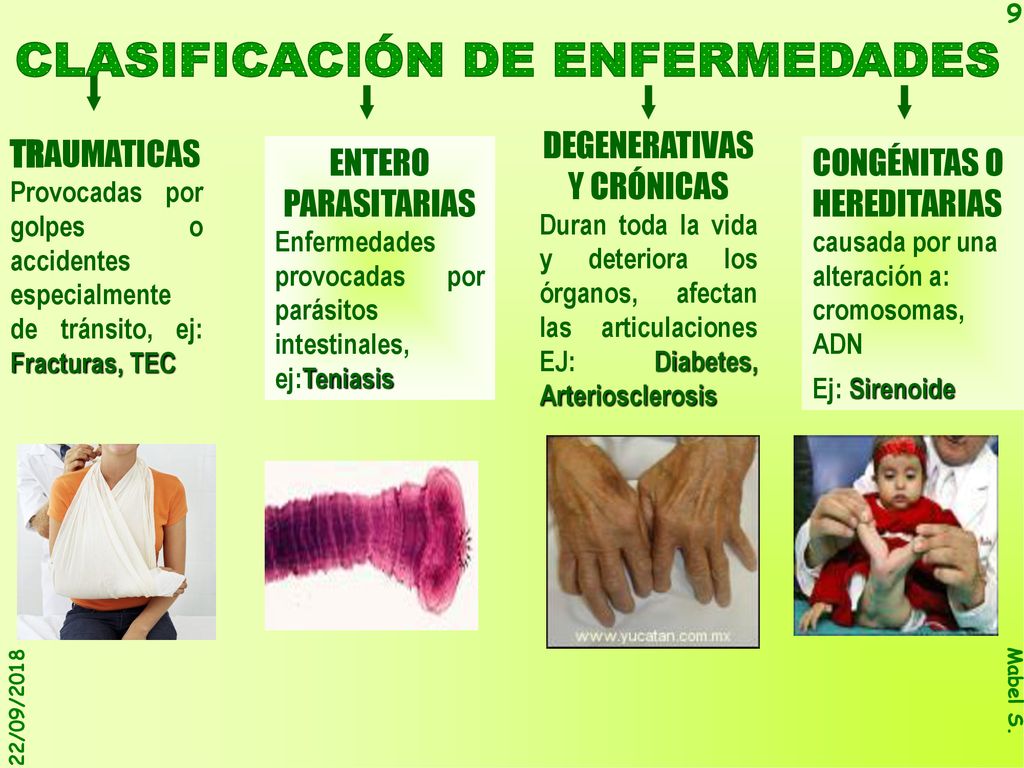 9

CLASIFICACIÓN DE ENFERMEDADES

TRAUMATICAS
Provocadas por golpes o accidentes especialmente de tránsito, ej: Fracturas, TEC

ENTERO PARASITARIAS
Enfermedades provocadas por parásitos intestinales, ej:Teniasis

DEGENERATIVAS Y CRÓNICAS
Duran toda la vida y deteriora los órganos, afectan las articulaciones EJ: Diabetes, Arteriosclerosis

CONGÉNITAS O HEREDITARIAS
causada por una alteración a: cromosomas, ADN
Ej: Sirenoide

www.yucatan.com.mx

22/09/2018

Mabel S.